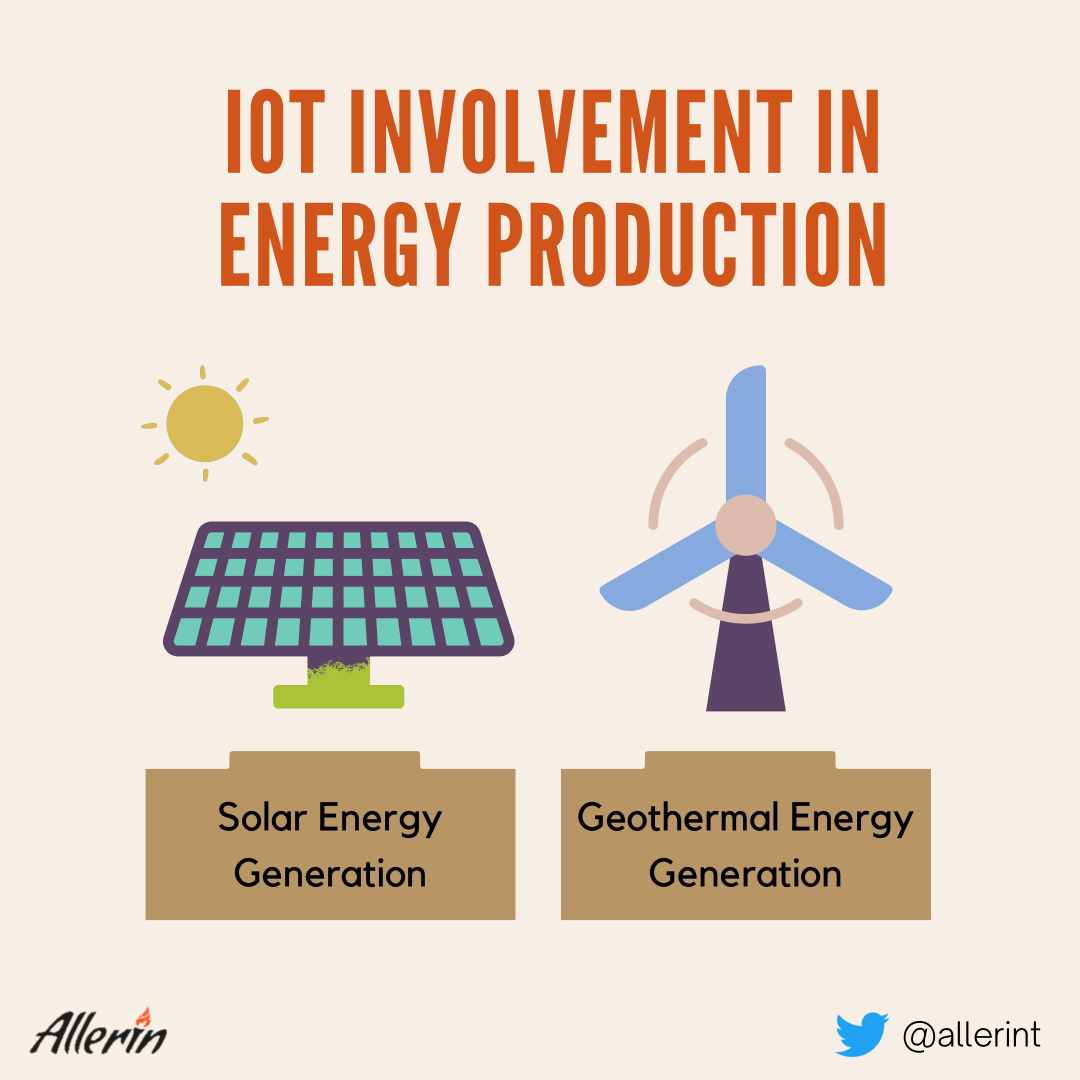 IOT INVOLVEMENT IN ENERGY PRODUCTION

Solar Energy Generation

Geothermal Energy Generation

Allerin

@allerint